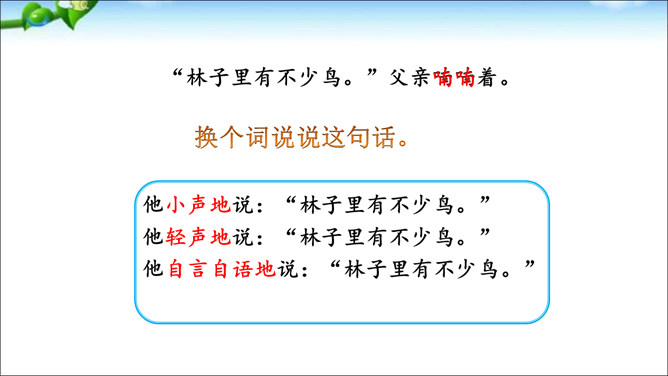 “林子里有不少鸟。”父亲喃喃着。

换个词说说这句话。

他小声地说：“林子里有不少鸟。”
他轻声地说：“林子里有不少鸟。”
他自言自语地说：“林子里有不少鸟。”